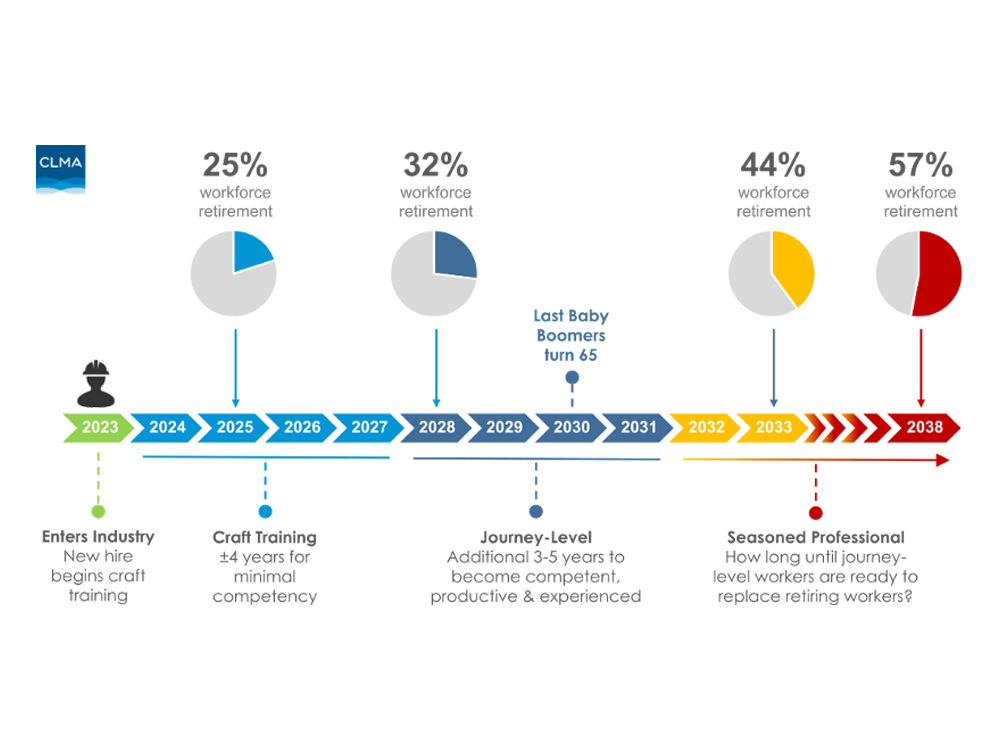 CLMA

25%
workforce
retirement

32%
workforce
retirement

44%
workforce
retirement

57%
workforce
retirement

Last Baby Boomers turn 65

2023
2024
2025
2026
2027
2028
2029
2030
2031
2032
2033
2038

Enters Industry
New hire begins craft training

Craft Training
±4 years for minimal competency

Journey-Level
Additional 3-5 years to become competent, productive & experienced

Seasoned Professional
How long until journey-level workers are ready to replace retiring workers?